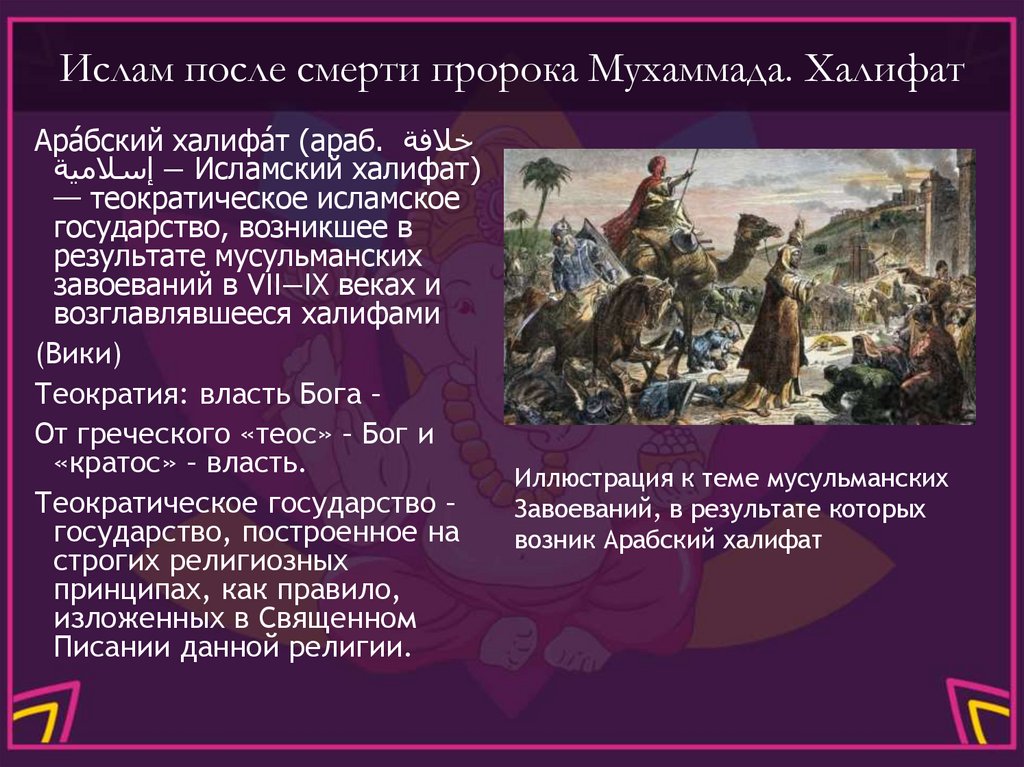 Ислам после смерти пророка Мухаммада. Халифат

Ара́бский халифа́т (араб. خلافة إسلامية — Исламский халифат) — теократическое исламское государство, возникшее в результате мусульманских завоеваний в VII—IX веках и возглавлявшееся халифами

(Вики)

Теократия: власть Бога –

От греческого «теос» – Бог и «кратос» – власть.

Теократическое государство – государство, построенное на строгих религиозных принципах, как правило, изложенных в Священном Писании данной религии.

Иллюстрация к теме мусульманских Завоеваний, в результате которых возник Арабский халифат